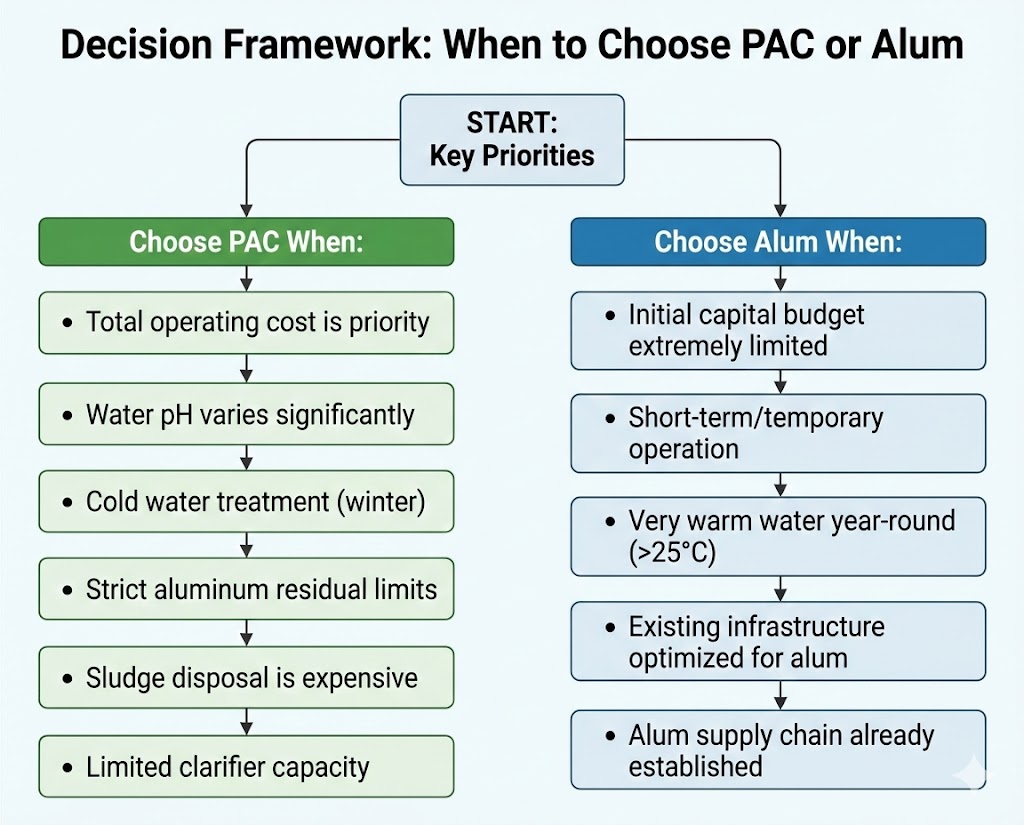 Decision Framework: When to Choose PAC or Alum

START:
Key Priorities

Choose PAC When:

• Total operating cost is priority

• Water pH varies significantly

• Cold water treatment (winter)

• Strict aluminum residual limits

• Sludge disposal is expensive

• Limited clarifier capacity

Choose Alum When:

• Initial capital budget extremely limited

• Short-term/temporary operation

• Very warm water year-round (>25°C)

• Existing infrastructure optimized for alum

• Alum supply chain already established